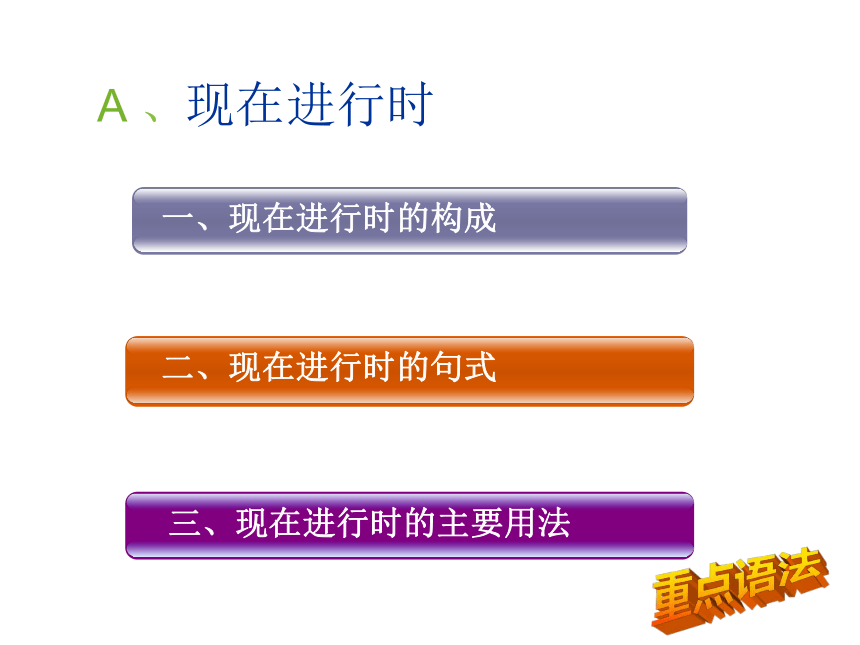 A 、现在进行时

一、现在进行时的构成

二、现在进行时的句式

三、现在进行时的主要用法

重点语法